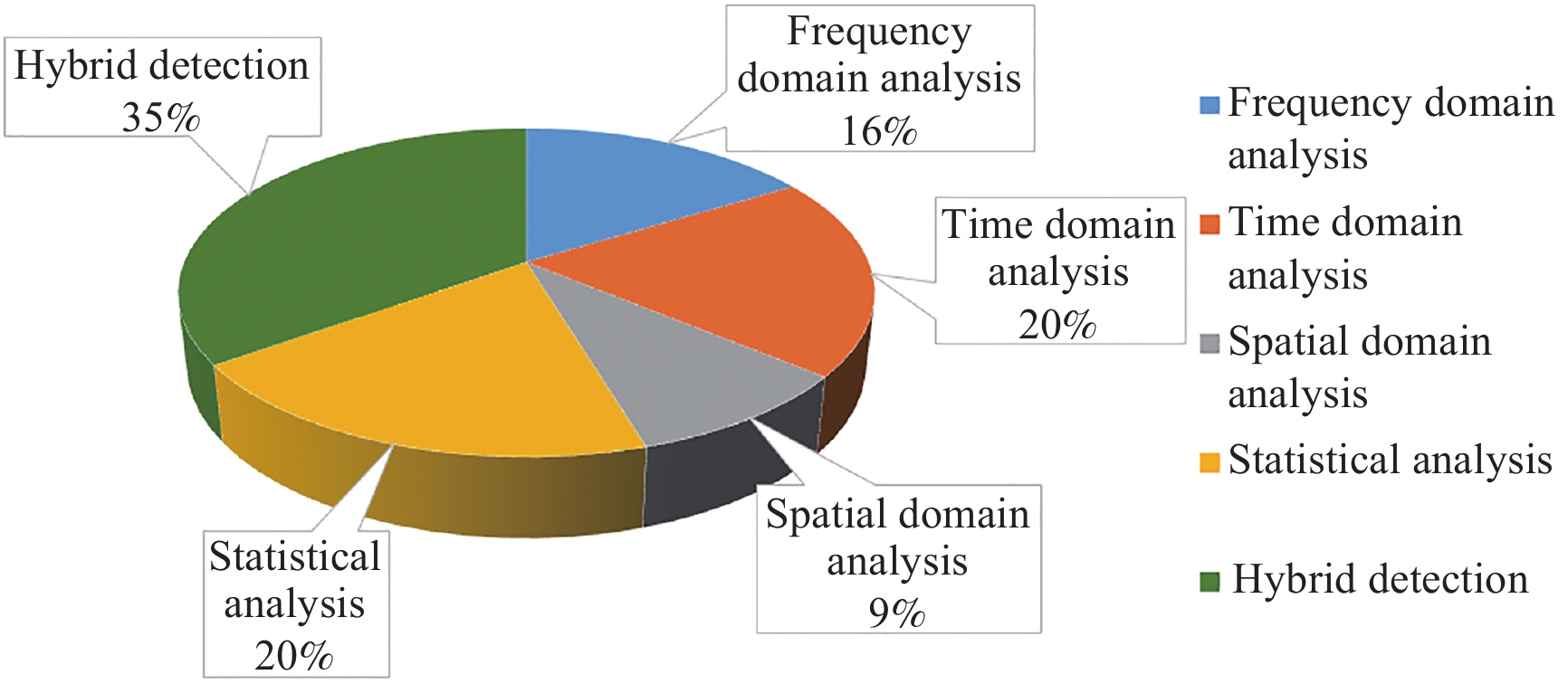 Hybrid detection
35%

Frequency domain analysis
16%

Time domain analysis
20%

Spatial domain analysis
9%

Statistical analysis
20%

Frequency domain analysis
Time domain analysis
Spatial domain analysis
Statistical analysis
Hybrid detection